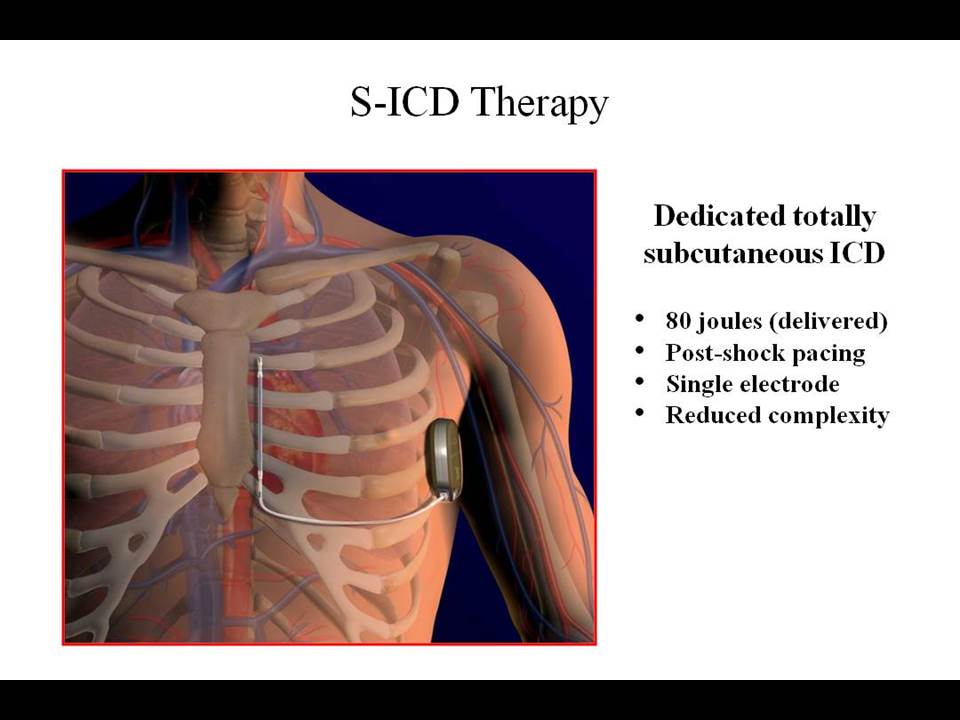 S-ICD Therapy

Dedicated totally subcutaneous ICD

• 80 joules (delivered)
• Post-shock pacing
• Single electrode
• Reduced complexity